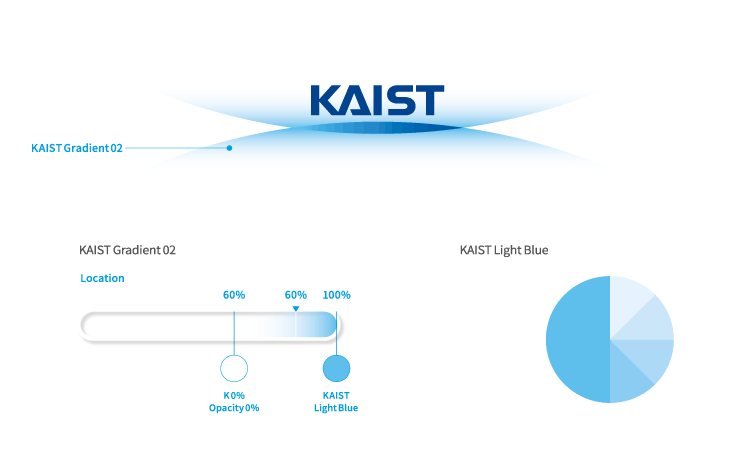 KAIST

KAIST Gradient 02

KAIST Gradient 02

Location

60%

60%

100%

K 0%
Opacity 0%

KAIST
Light Blue

KAIST Light Blue